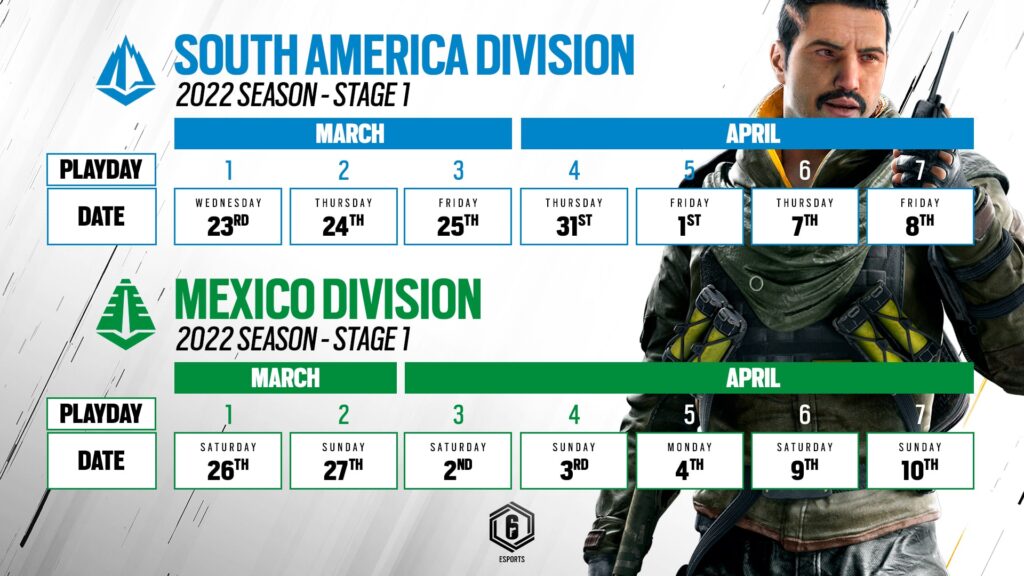 SOUTH AMERICA DIVISION
2022 SEASON - STAGE 1

| | MARCH | | | APRIL | | | |
|---|---|---|---|---|---|---|---|
| PLAYDAY | 1 | 2 | 3 | 4 | 5 | 6 | 7 |
| DATE | WEDNESDAY 23RD | THURSDAY 24TH | FRIDAY 25TH | THURSDAY 31ST | FRIDAY 1ST | THURSDAY 7TH | FRIDAY 8TH |

MEXICO DIVISION
2022 SEASON - STAGE 1

| | MARCH | | APRIL | | | | |
|---|---|---|---|---|---|---|---|
| PLAYDAY | 1 | 2 | 3 | 4 | 5 | 6 | 7 |
| DATE | SATURDAY 26TH | SUNDAY 27TH | SATURDAY 2ND | SUNDAY 3RD | MONDAY 4TH | SATURDAY 9TH | SUNDAY 10TH |

6
ESPORTS